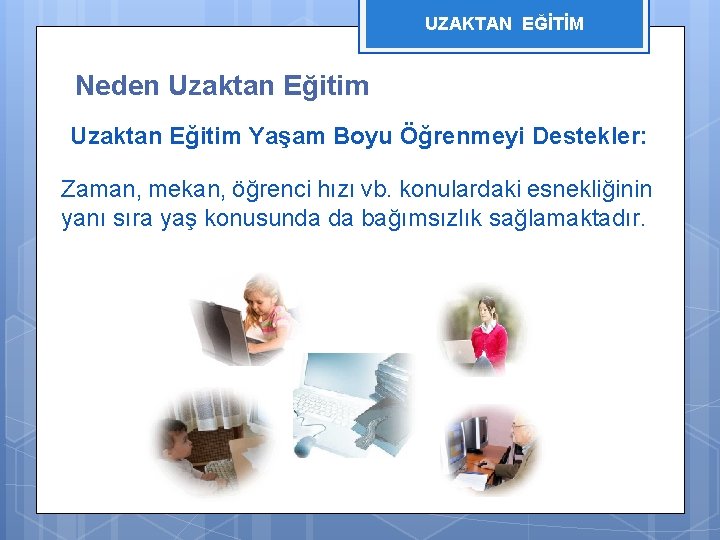 UZAKTAN EĞİTİM

Neden Uzaktan Eğitim

Uzaktan Eğitim Yaşam Boyu Öğrenmeyi Destekler:

Zaman, mekan, öğrenci hızı vb. konulardaki esnekliğinin yanı sıra yaş konusunda da bağımsızlık sağlamaktadır.